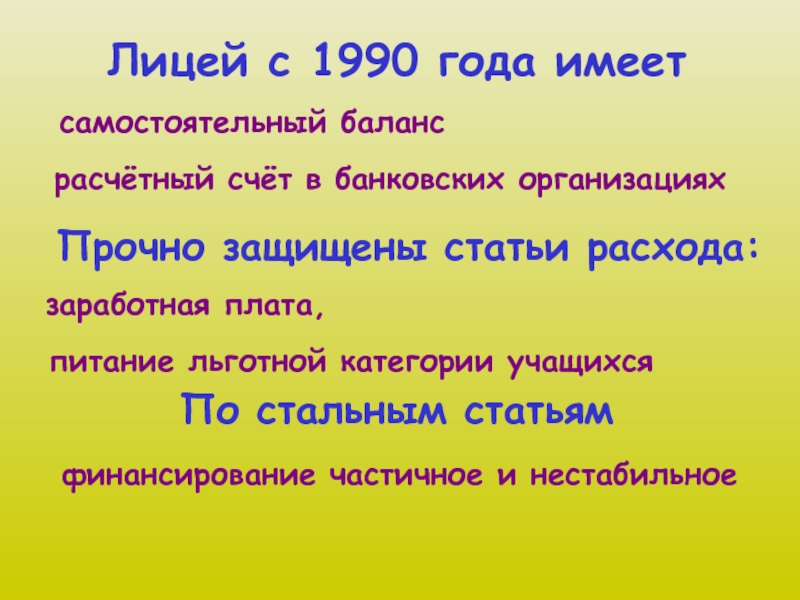 Лицей с 1990 года имеет

самостоятельный баланс

расчётный счёт в банковских организациях

Прочно защищены статьи расхода:

заработная плата,

питание льготной категории учащихся

По стальным статьям

финансирование частичное и нестабильное